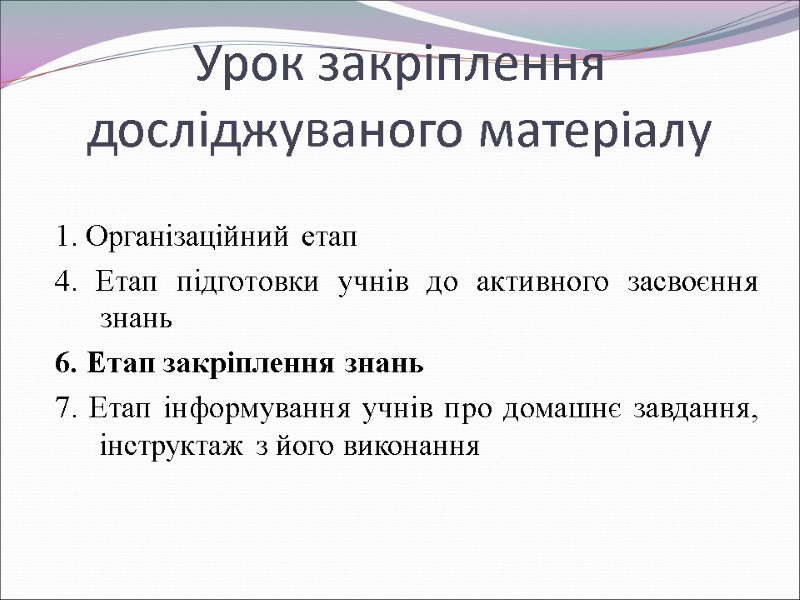 Урок закріплення досліджуваного матеріалу

1. Організаційний етап

4. Етап підготовки учнів до активного засвоєння знань

6. Етап закріплення знань

7. Етап інформування учнів про домашнє завдання, інструктаж з його виконання